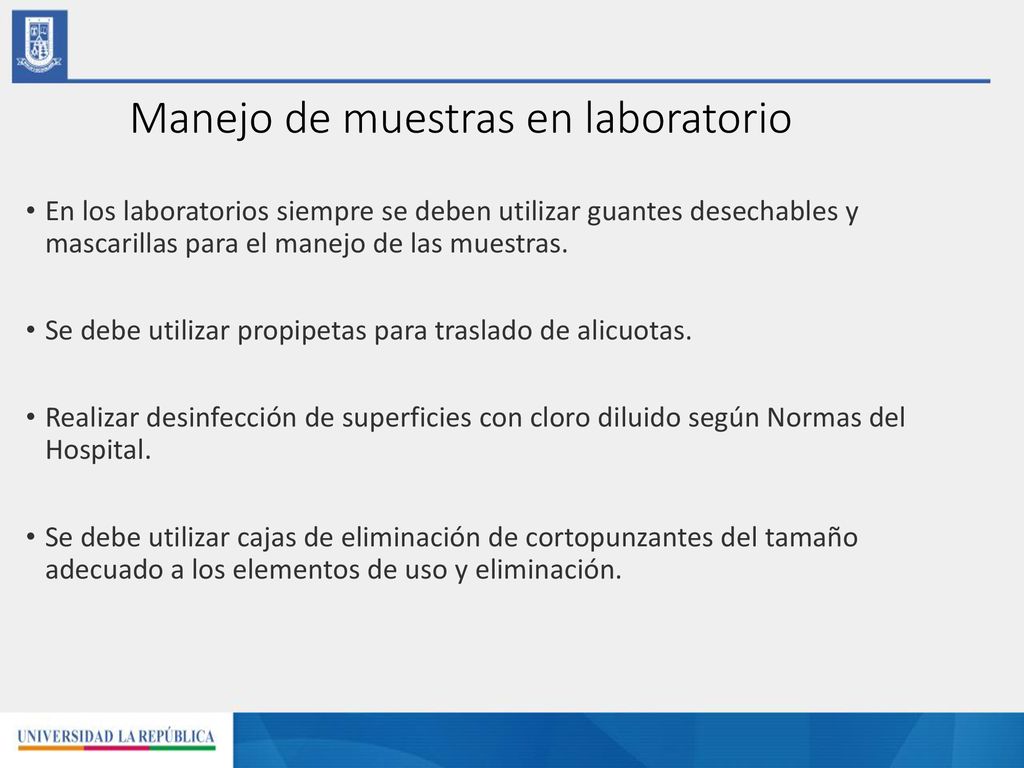 Manejo de muestras en laboratorio

• En los laboratorios siempre se deben utilizar guantes desechables y mascarillas para el manejo de las muestras.

• Se debe utilizar propipetas para traslado de alicuotas.

• Realizar desinfección de superficies con cloro diluido según Normas del Hospital.

• Se debe utilizar cajas de eliminación de cortopunzantes del tamaño adecuado a los elementos de uso y eliminación.

UNIVERSIDAD LA REPÚBLICA